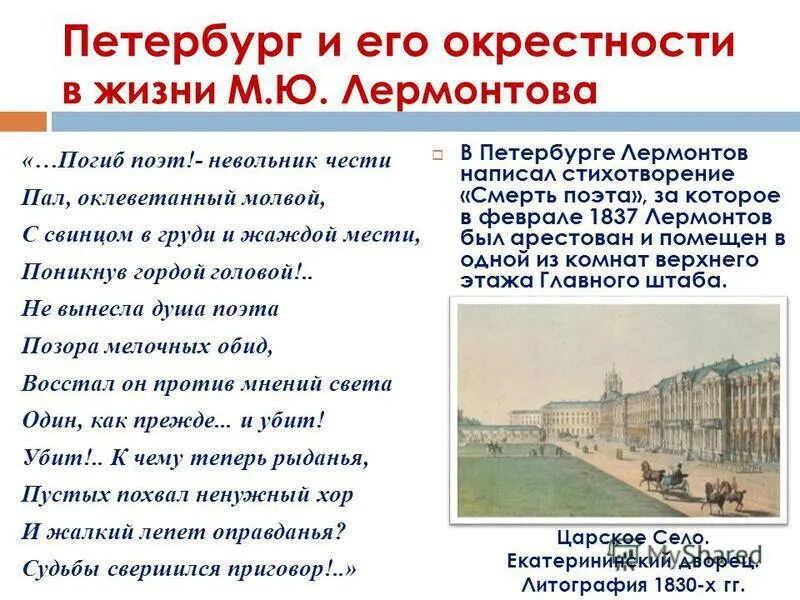 Петербург и его окрестности в жизни М.Ю. Лермонтова

«…Погиб поэт!- невольник чести
Пал, оклеветанный молвой,
С свинцом в груди и жаждой мести,
Поникнув гордой головой!..
Не вынесла душа поэта
Позора мелочных обид,
Восстал он против мнений света
Один, как прежде... и убит!
Убит!.. К чему теперь рыданья,
Пустых похвал ненужный хор
И жалкий лепет оправданья?
Судьбы свершился приговор!..»

В Петербурге Лермонтов написал стихотворение «Смерть поэта», за которое в феврале 1837 Лермонтов был арестован и помещен в одной из комнат верхнего этажа Главного штаба.

Царское Село.
Екатерининский дворец.
Литография 1830-х гг.

MyShared